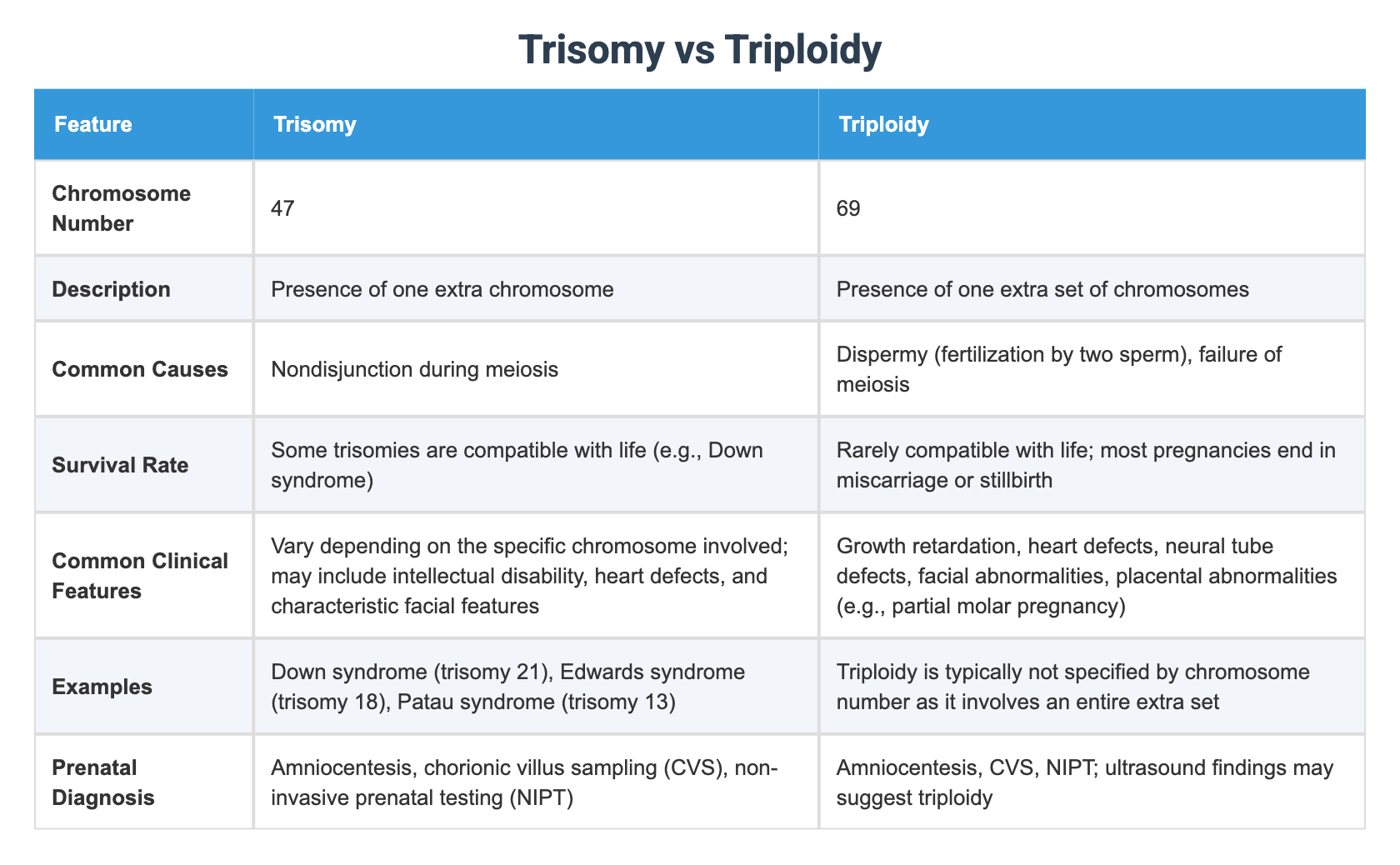 Trisomy vs Triploidy

| Feature | Trisomy | Triploidy |
|---|---|---|
| Chromosome Number | 47 | 69 |
| Description | Presence of one extra chromosome | Presence of one extra set of chromosomes |
| Common Causes | Nondisjunction during meiosis | Dispermy (fertilization by two sperm), failure of meiosis |
| Survival Rate | Some trisomies are compatible with life (e.g., Down syndrome) | Rarely compatible with life; most pregnancies end in miscarriage or stillbirth |
| Common Clinical Features | Vary depending on the specific chromosome involved; may include intellectual disability, heart defects, and characteristic facial features | Growth retardation, heart defects, neural tube defects, facial abnormalities, placental abnormalities (e.g., partial molar pregnancy) |
| Examples | Down syndrome (trisomy 21), Edwards syndrome (trisomy 18), Patau syndrome (trisomy 13) | Triploidy is typically not specified by chromosome number as it involves an entire extra set |
| Prenatal Diagnosis | Amniocentesis, chorionic villus sampling (CVS), non-invasive prenatal testing (NIPT) | Amniocentesis, CVS, NIPT; ultrasound findings may suggest triploidy |